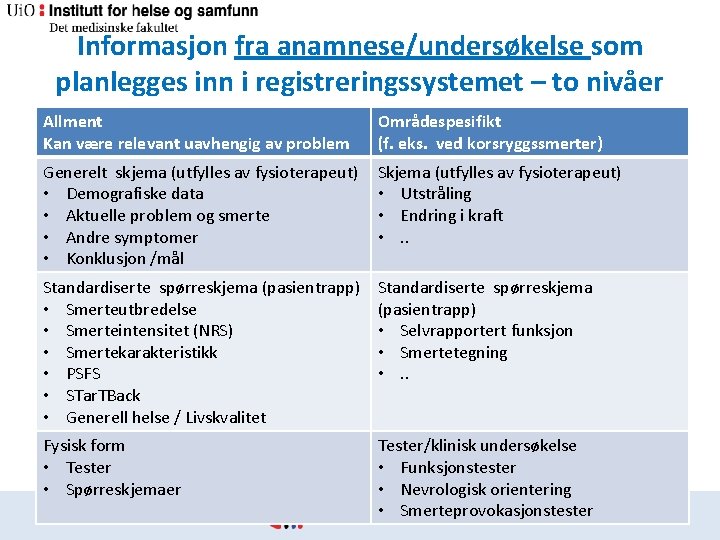 UiO : Institutt for helse og samfunn
Det medisinske fakultet

Informasjon fra anamnese/undersøkelse som planlegges inn i registreringssystemet – to nivåer

| Allment<br>Kan være relevant uavhengig av problem | Områdespesifikt<br>(f. eks. ved korsryggssmerter) |
|---|---|
| Generelt skjema (utfylles av fysioterapeut)<br>• Demografiske data<br>• Aktuelle problem og smerte<br>• Andre symptomer<br>• Konklusjon /mål | Skjema (utfylles av fysioterapeut)<br>• Utstråling<br>• Endring i kraft<br>• .. |
| Standardiserte spørreskjema (pasientrapp)<br>• Smerteutbredelse<br>• Smerteintensitet (NRS)<br>• Smertekarakteristikk<br>• PSFS<br>• STarTBack<br>• Generell helse / Livskvalitet | Standardiserte spørreskjema (pasientrapp)<br>• Selvrapportert funksjon<br>• Smertetegning<br>• .. |
| Fysisk form<br>• Tester<br>• Spørreskjemaer | Tester/klinisk undersøkelse<br>• Funksjonstester<br>• Nevrologisk orientering<br>• Smerteprovokasjonstester |